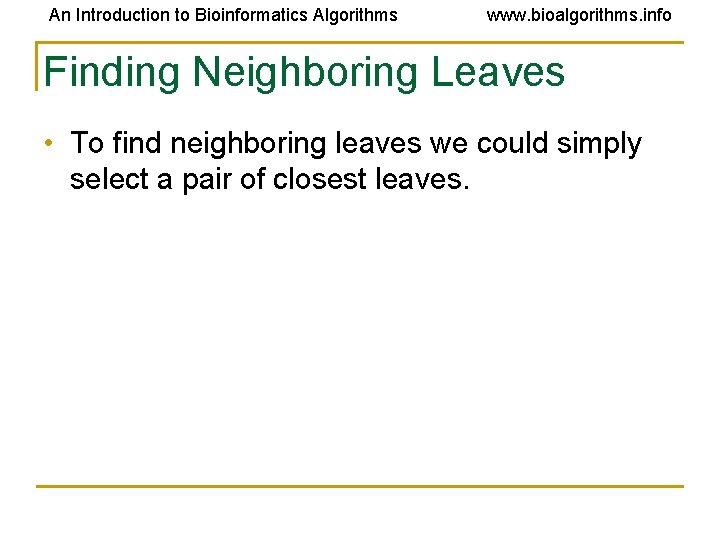 An Introduction to Bioinformatics Algorithms www.bioalgorithms.info

Finding Neighboring Leaves

• To find neighboring leaves we could simply select a pair of closest leaves.